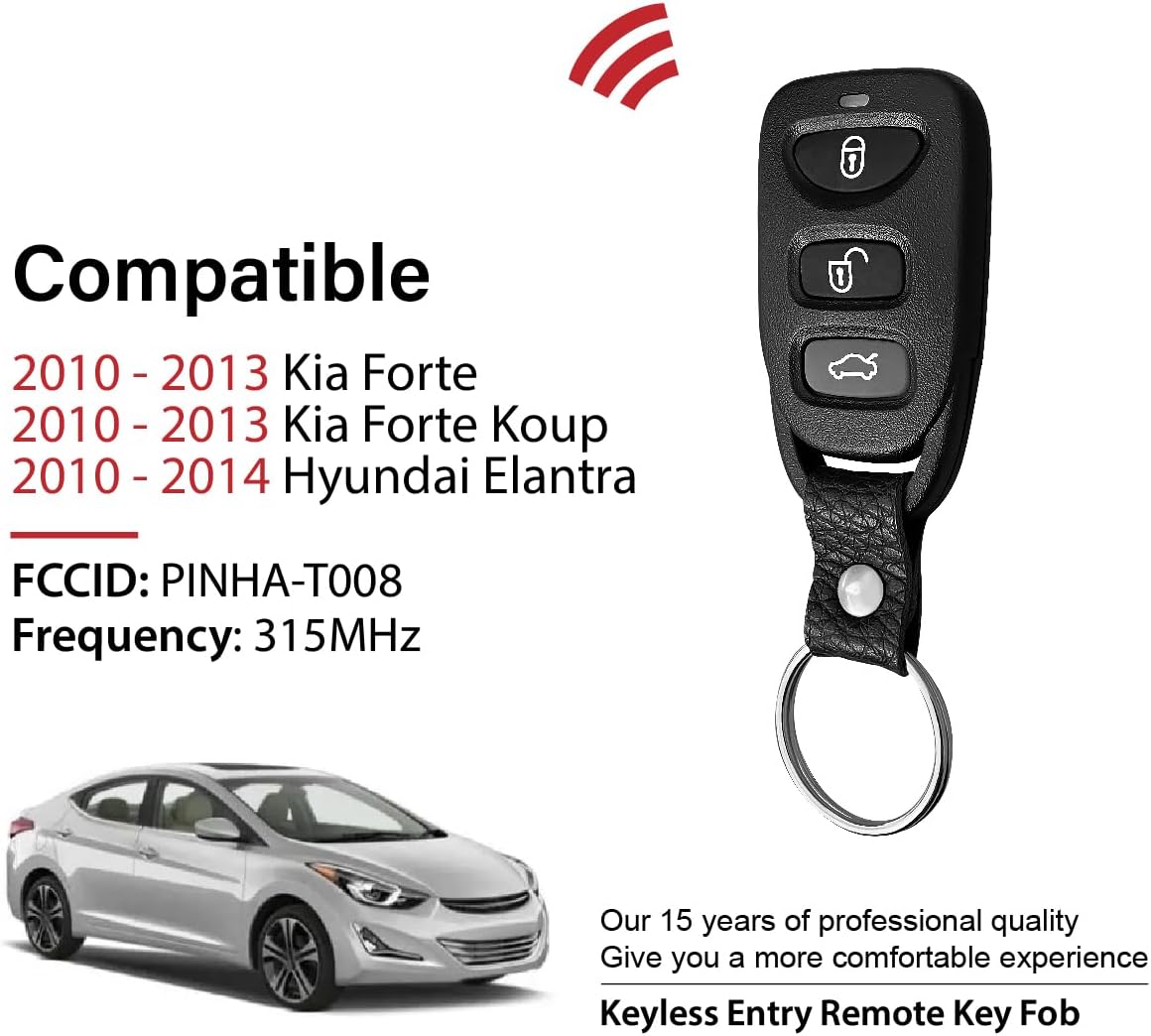 Compatible

2010 - 2013 Kia Forte
2010 - 2013 Kia Forte Koup
2010 - 2014 Hyundai Elantra

FCCID: PINHA-T008
Frequency: 315MHz

Our 15 years of professional quality
Give you a more comfortable experience

Keyless Entry Remote Key Fob